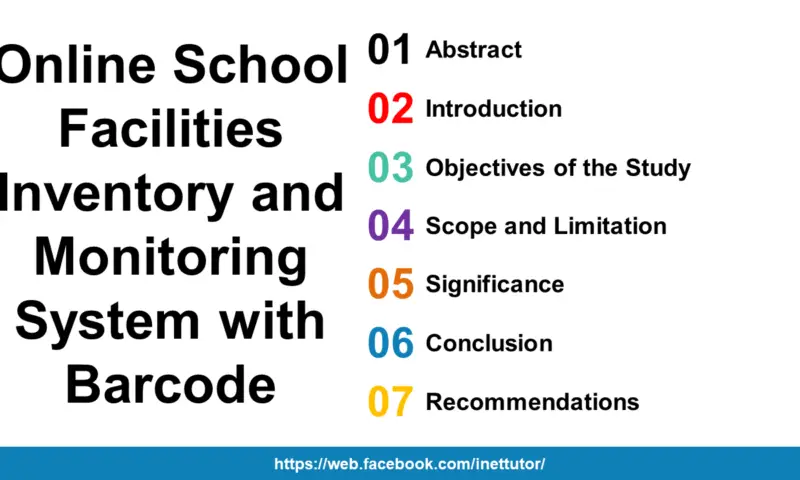 Online School Facilities Inventory and Monitoring System with Barcode

01 Abstract
02 Introduction
03 Objectives of the Study
04 Scope and Limitation
05 Significance
06 Conclusion
07 Recommendations

https://web.facebook.com/inettutor/